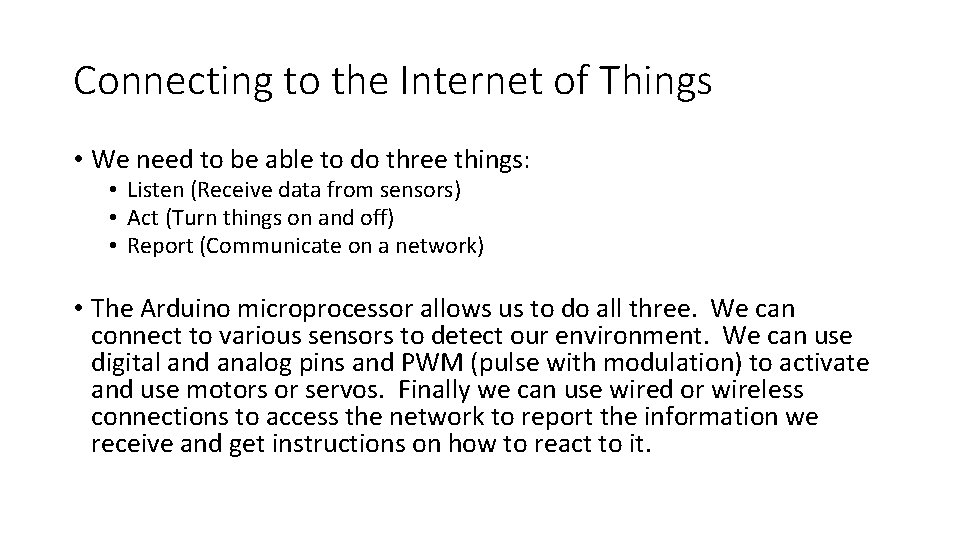 Connecting to the Internet of Things

• We need to be able to do three things:
  • Listen (Receive data from sensors)
  • Act (Turn things on and off)
  • Report (Communicate on a network)

• The Arduino microprocessor allows us to do all three. We can connect to various sensors to detect our environment. We can use digital and analog pins and PWM (pulse with modulation) to activate and use motors or servos. Finally we can use wired or wireless connections to access the network to report the information we receive and get instructions on how to react to it.